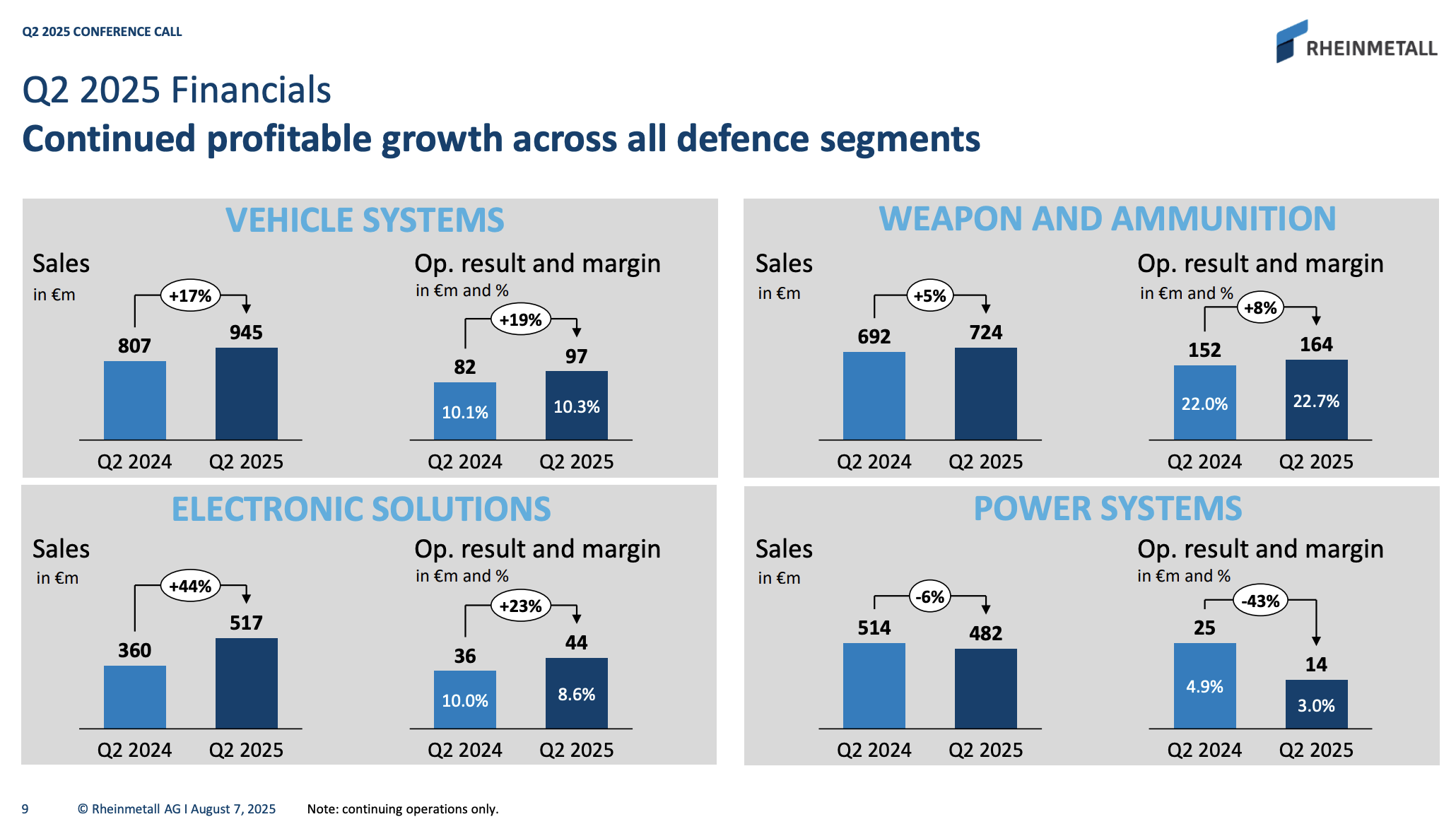 Q2 2025 CONFERENCE CALL

RHEINMETALL

Q2 2025 Financials
Continued profitable growth across all defence segments

VEHICLE SYSTEMS

Sales
in €m

+17%
807
945
Q2 2024 Q2 2025

Op. result and margin
in €m and %

+19%
82
97
10.1%
10.3%
Q2 2024 Q2 2025

WEAPON AND AMMUNITION

Sales
in €m

+5%
692
724
Q2 2024 Q2 2025

Op. result and margin
in €m and %

+8%
152
164
22.0%
22.7%
Q2 2024 Q2 2025

ELECTRONIC SOLUTIONS

Sales
in €m

+44%
360
517
Q2 2024 Q2 2025

Op. result and margin
in €m and %

+23%
36
44
10.0%
8.6%
Q2 2024 Q2 2025

POWER SYSTEMS

Sales
in €m

-6%
514
482
Q2 2024 Q2 2025

Op. result and margin
in €m and %

-43%
25
14
4.9%
3.0%
Q2 2024 Q2 2025

9 © Rheinmetall AG I August 7, 2025 Note: continuing operations only.